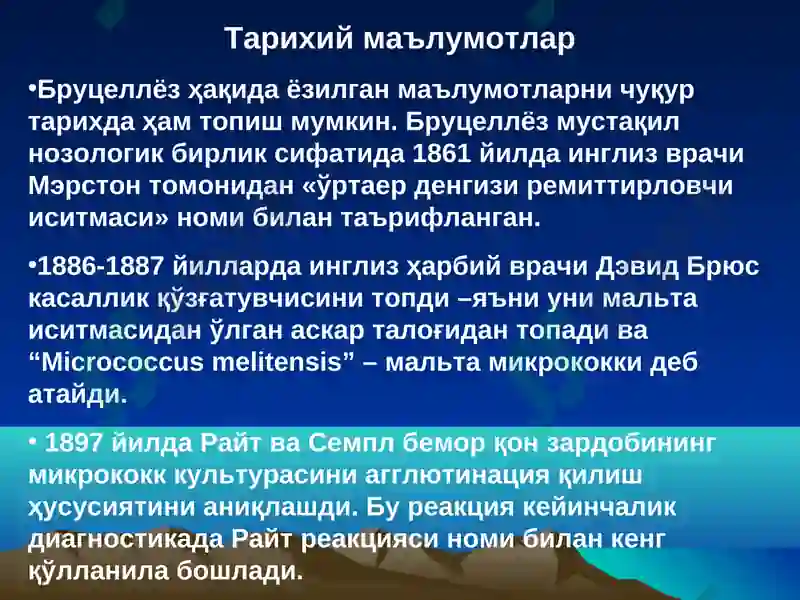 Тарихий маълумотлар

•Бруцеллёз ҳақида ёзилган маълумотларни чуқур тарихда ҳам топиш мумкин. Бруцеллёз мустақил нозологик бирлик сифатида 1861 йилда инглиз врачи Мэрстон томонидан «ўртаер денгизи ремиттирловчи иситмаси» номи билан таърифланган.

•1886-1887 йилларда инглиз ҳарбий врачи Дэвид Брюс касаллик қўзғатувчисини топди –яъни уни мальта иситмасидан ўлган аскар талоғидан топади ва “Micrococcus melitensis” – мальта микрококки деб атайди.

• 1897 йилда Райт ва Семпл бемор қон зардобининг микрококк культурасини агглютинация қилиш ҳусусиятини аниқлашди. Бу реакция кейинчалик диагностикада Райт реакцияси номи билан кенг қўлланила бошлади.